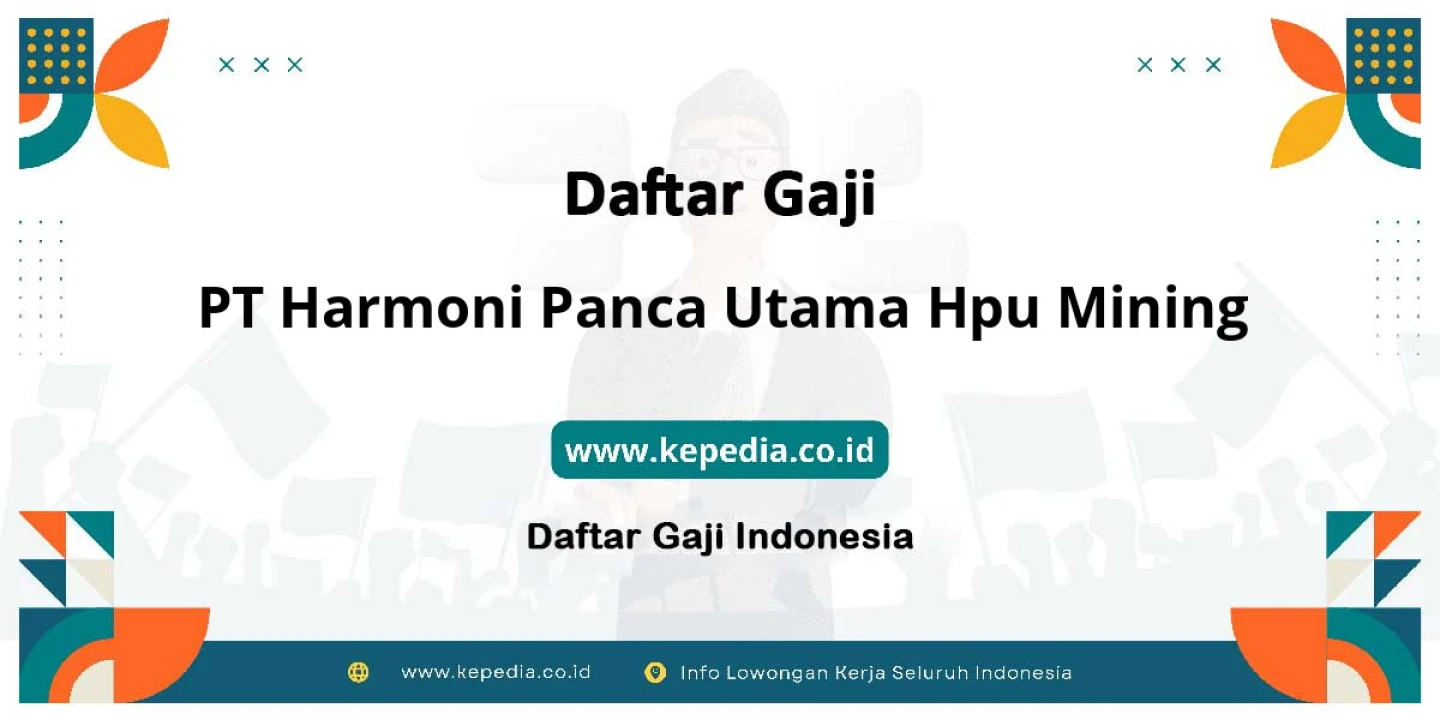 Daftar Gaji

PT Harmoni Panca Utama Hpu Mining

www.kepedia.co.id

Daftar Gaji Indonesia

www.kepedia.co.id Info Lowongan Kerja Seluruh Indonesia